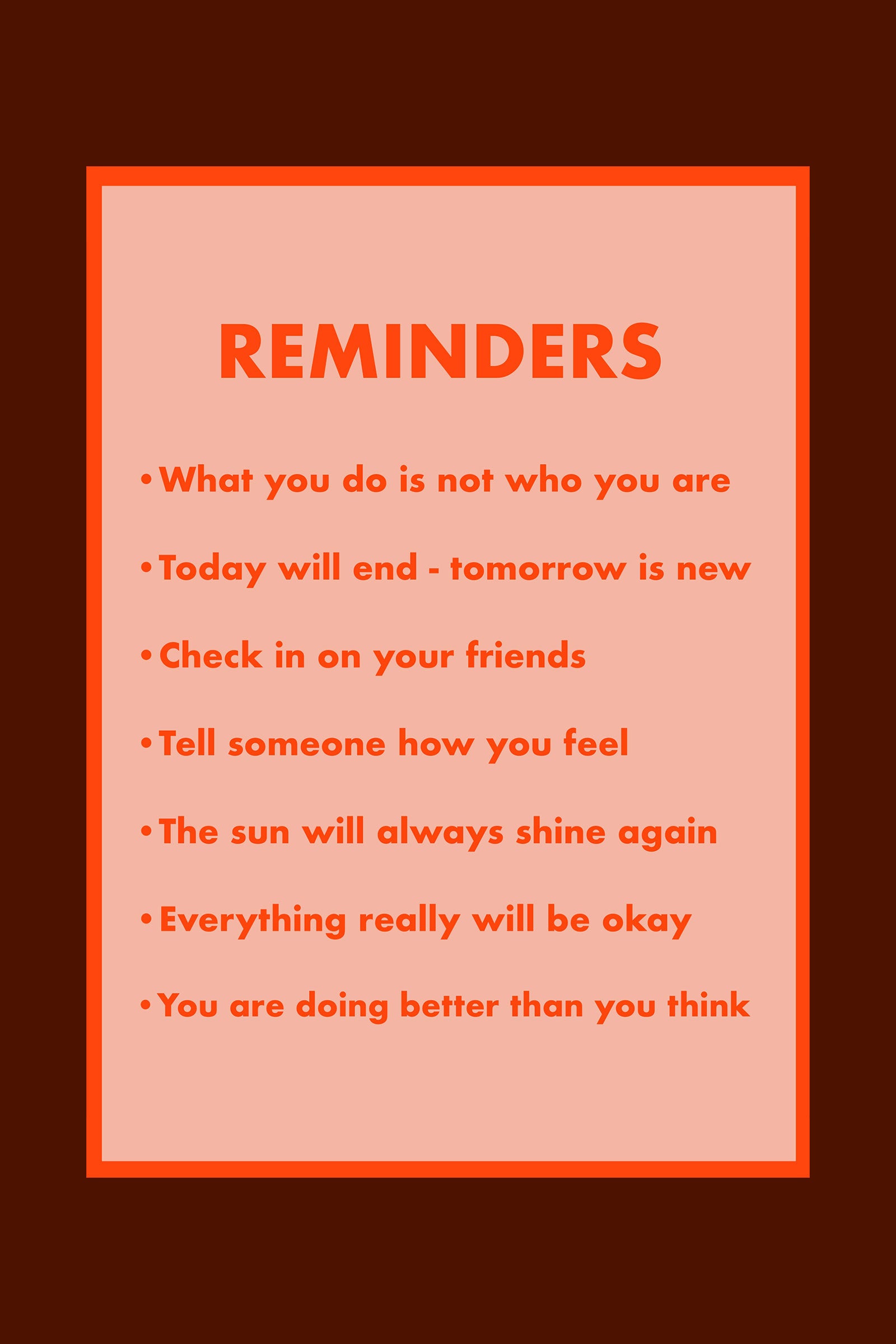 REMINDERS

• What you do is not who you are

• Today will end - tomorrow is new

• Check in on your friends

• Tell someone how you feel

• The sun will always shine again

• Everything really will be okay

• You are doing better than you think